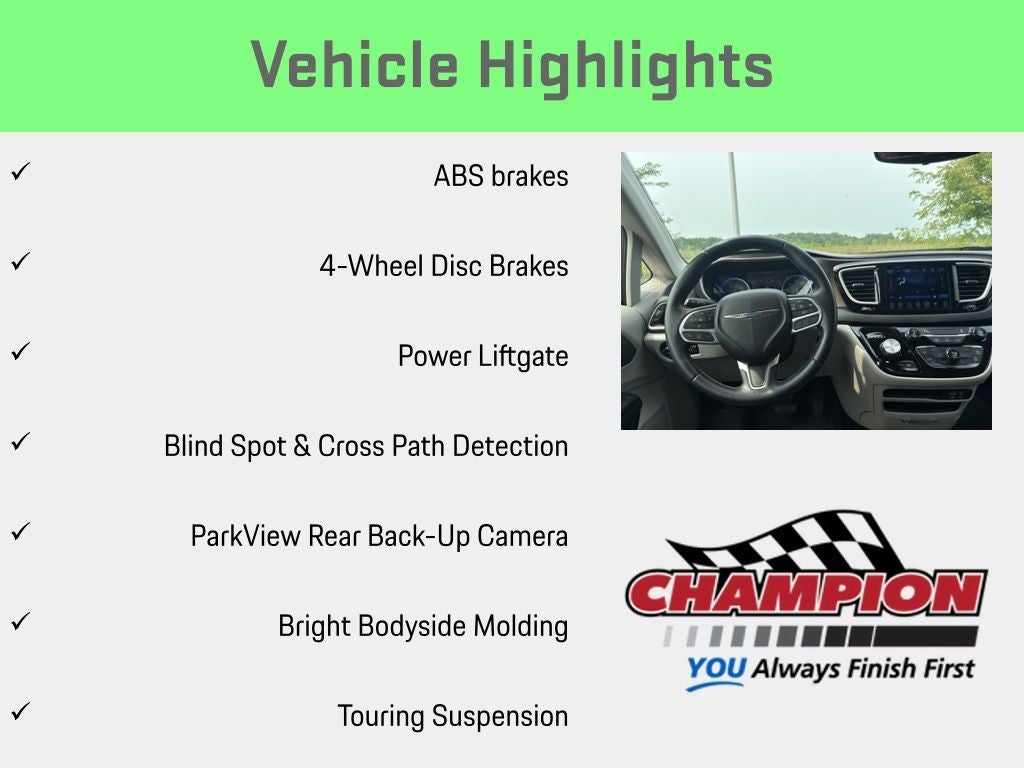 Vehicle Highlights

✓ ABS brakes

✓ 4-Wheel Disc Brakes

✓ Power Liftgate

✓ Blind Spot & Cross Path Detection

✓ ParkView Rear Back-Up Camera

✓ Bright Bodyside Molding

✓ Touring Suspension

CHAMPION
YOU Always Finish First